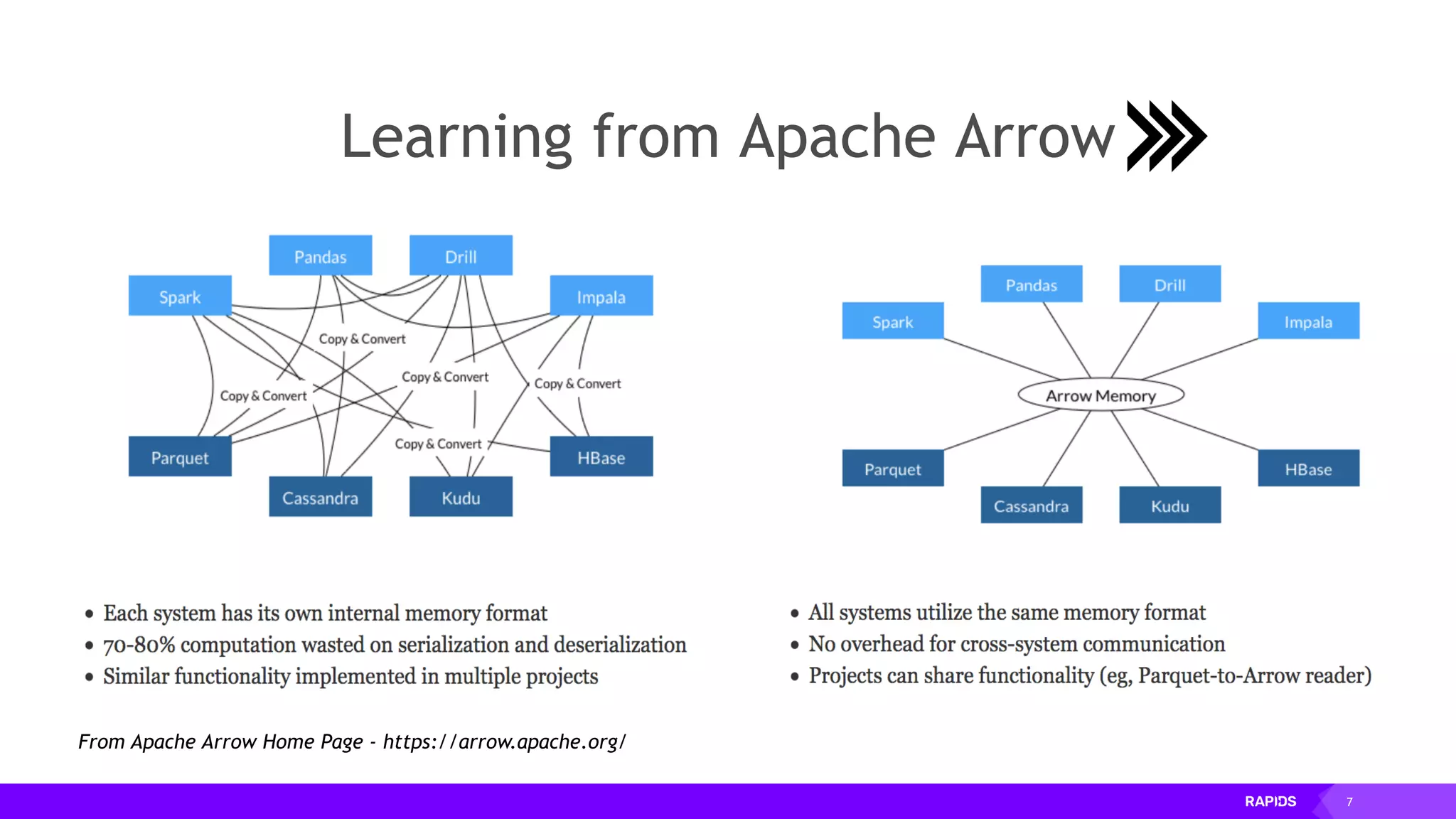 Learning from Apache Arrow

Pandas
Drill
Spark
Impala
Copy & Convert
Copy & Convert
Copy & Convert
Copy & Convert
Copy & Convert
Parquet
HBase
Cassandra
Kudu

Pandas
Drill
Spark
Impala
Arrow Memory
Parquet
HBase
Cassandra
Kudu

• Each system has its own internal memory format
• 70-80% computation wasted on serialization and deserialization
• Similar functionality implemented in multiple projects

• All systems utilize the same memory format
• No overhead for cross-system communication
• Projects can share functionality (eg, Parquet-to-Arrow reader)

From Apache Arrow Home Page - https://arrow.apache.org/

RAPIDS
7